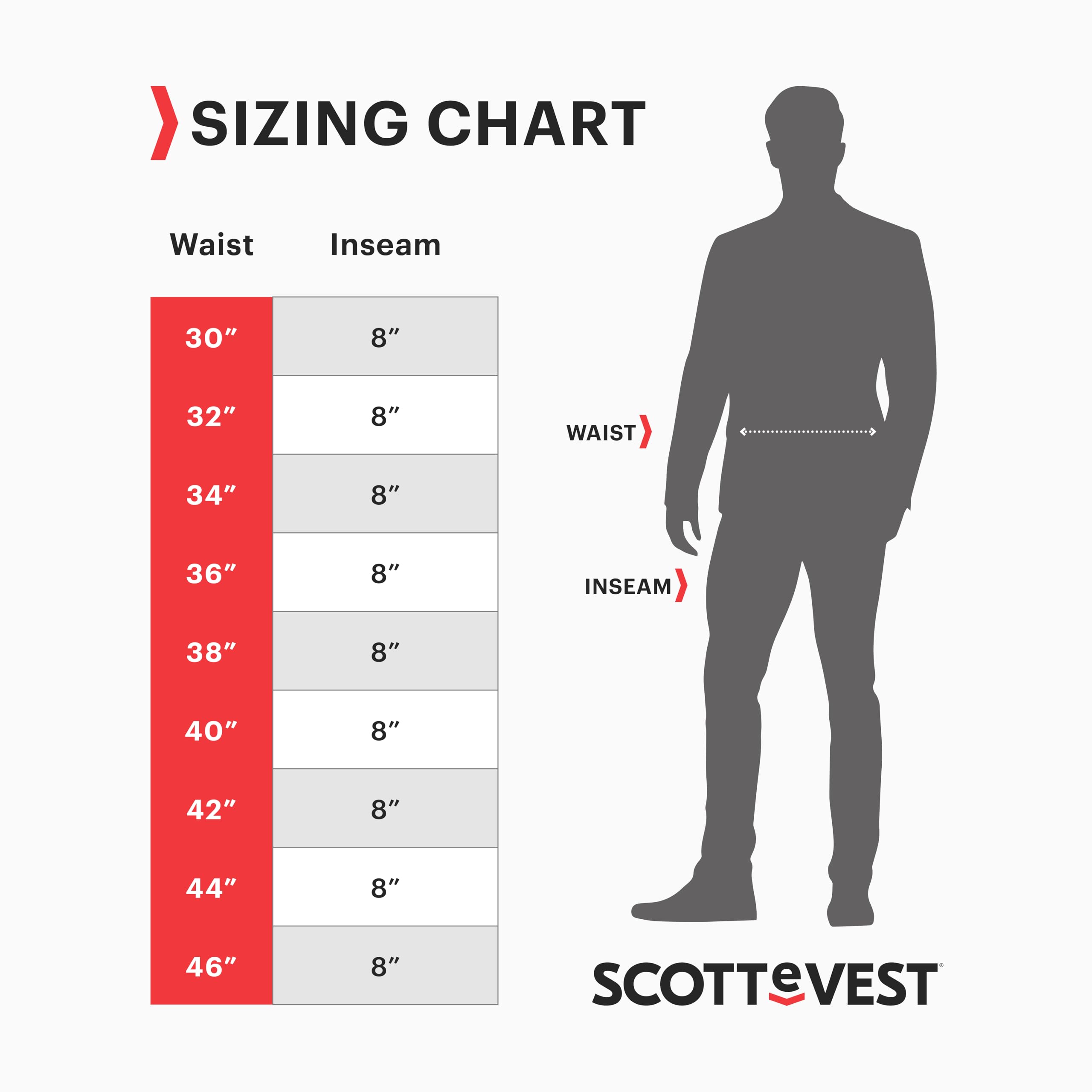 SIZING CHART

| Waist | Inseam |
|---|---|
| 30″ | 8″ |
| 32″ | 8″ |
| 34″ | 8″ |
| 36″ | 8″ |
| 38″ | 8″ |
| 40″ | 8″ |
| 42″ | 8″ |
| 44″ | 8″ |
| 46″ | 8″ |

WAIST

INSEAM

SCOTTeVEST®